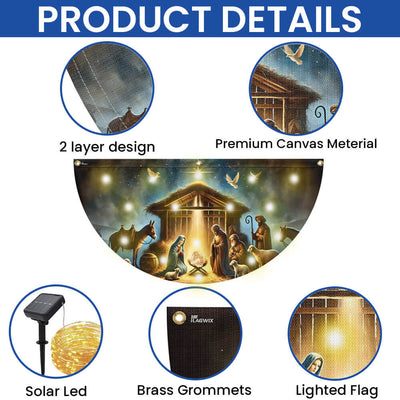 PRODUCT DETAILS

2 layer design

Premium Canvas Meterial

FLAGWIX

Solar Led

Brass Grommets

Lighted Flag